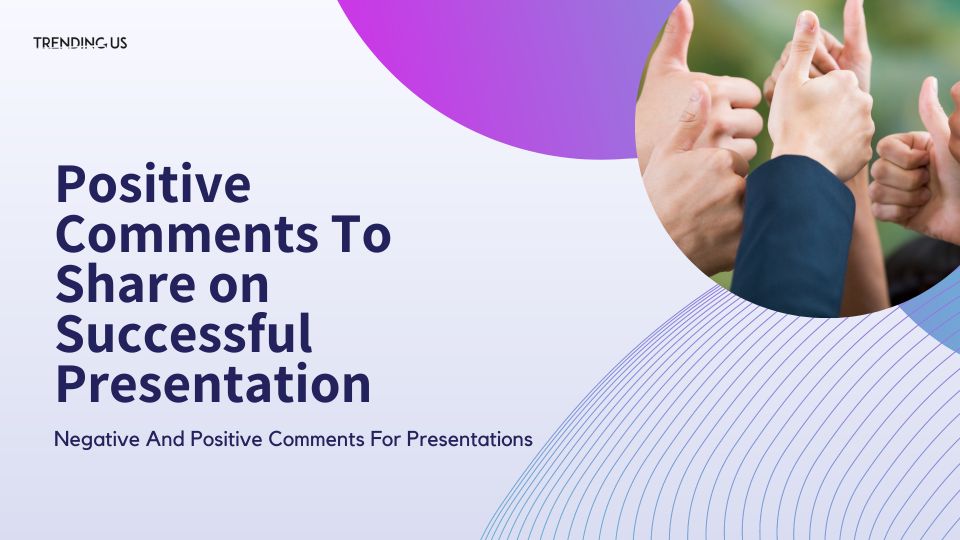 TRENDING US

Positive Comments To Share on Successful Presentation

Negative And Positive Comments For Presentations